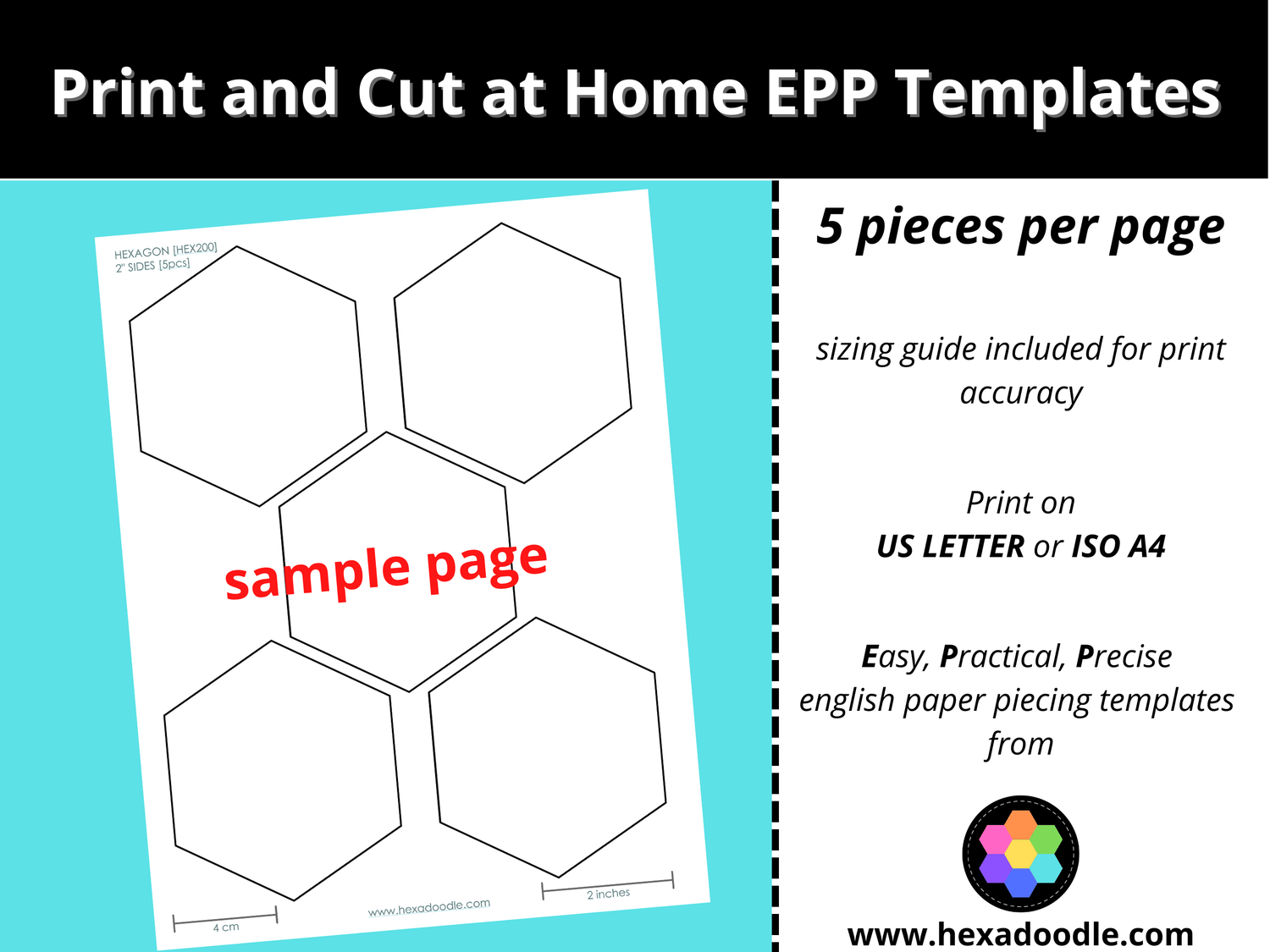 Print and Cut at Home EPP Templates

HEXAGON [HEX200]
2" SIDES [5pcs]

sample page

4 cm

www.hexadoodle.com

2 inches

5 pieces per page

sizing guide included for print accuracy

Print on
US LETTER or ISO A4

Easy, Practical, Precise english paper piecing templates from

www.hexadoodle.com